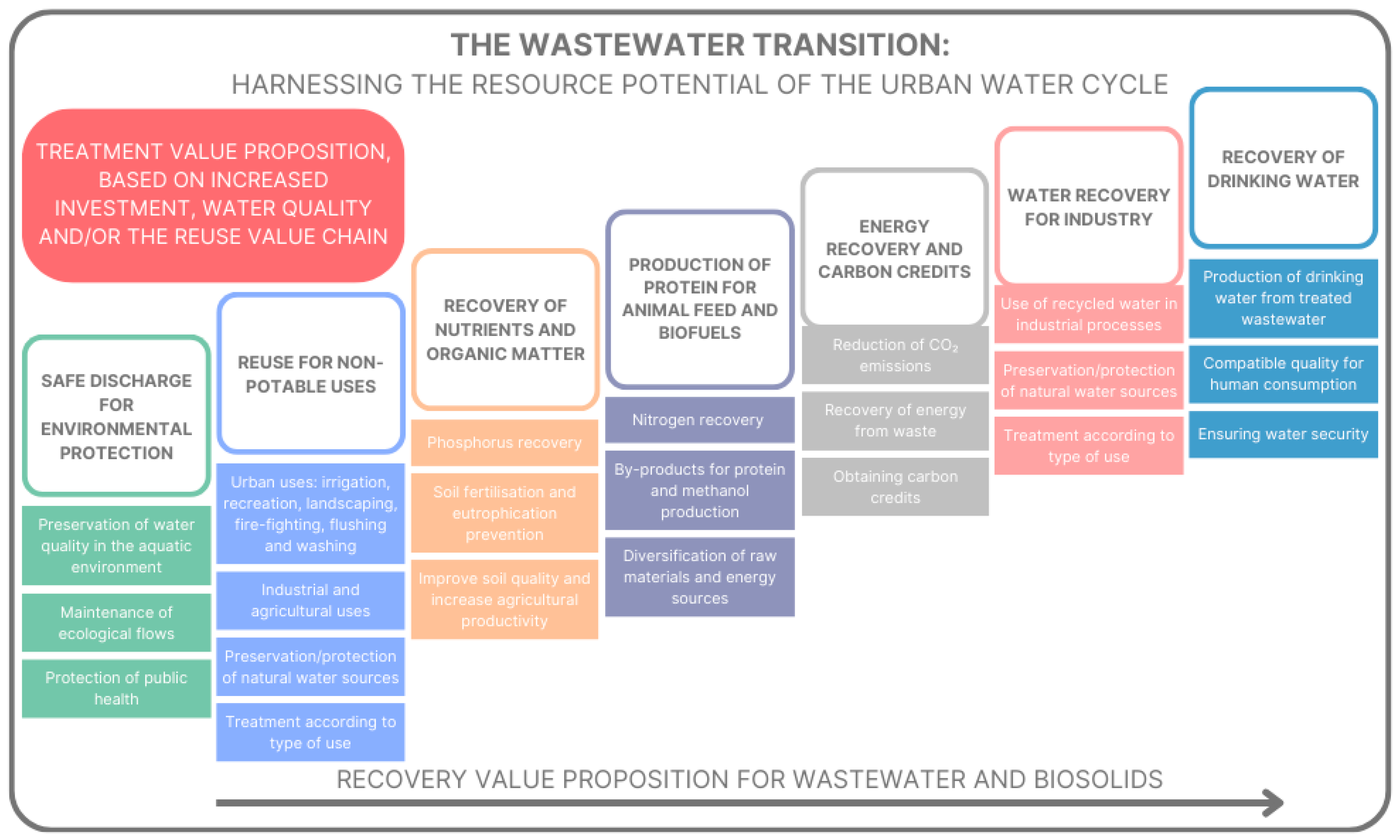 THE WASTEWATER TRANSITION:
HARNESSING THE RESOURCE POTENTIAL OF THE URBAN WATER CYCLE

TREATMENT VALUE PROPOSITION, BASED ON INCREASED INVESTMENT, WATER QUALITY AND/OR THE REUSE VALUE CHAIN

SAFE DISCHARGE FOR ENVIRONMENTAL PROTECTION

Preservation of water quality in the aquatic environment

Maintenance of ecological flows

Protection of public health

REUSE FOR NON-POTABLE USES

Urban uses: irrigation, recreation, landscaping, fire-fighting, flushing and washing

Industrial and agricultural uses

Preservation/protection of natural water sources

Treatment according to type of use

RECOVERY OF NUTRIENTS AND ORGANIC MATTER

Phosphorus recovery

Soil fertilisation and eutrophication prevention

Improve soil quality and increase agricultural productivity

PRODUCTION OF PROTEIN FOR ANIMAL FEED AND BIOFUELS

Nitrogen recovery

By-products for protein and methanol production

Diversification of raw materials and energy sources

ENERGY RECOVERY AND CARBON CREDITS

Reduction of $CO_2$ emissions

Recovery of energy from waste

Obtaining carbon credits

WATER RECOVERY FOR INDUSTRY

Use of recycled water in industrial processes

Preservation/protection of natural water sources

Treatment according to type of use

RECOVERY OF DRINKING WATER

Production of drinking water from treated wastewater

Compatible quality for human consumption

Ensuring water security

RECOVERY VALUE PROPOSITION FOR WASTEWATER AND BIOSOLIDS